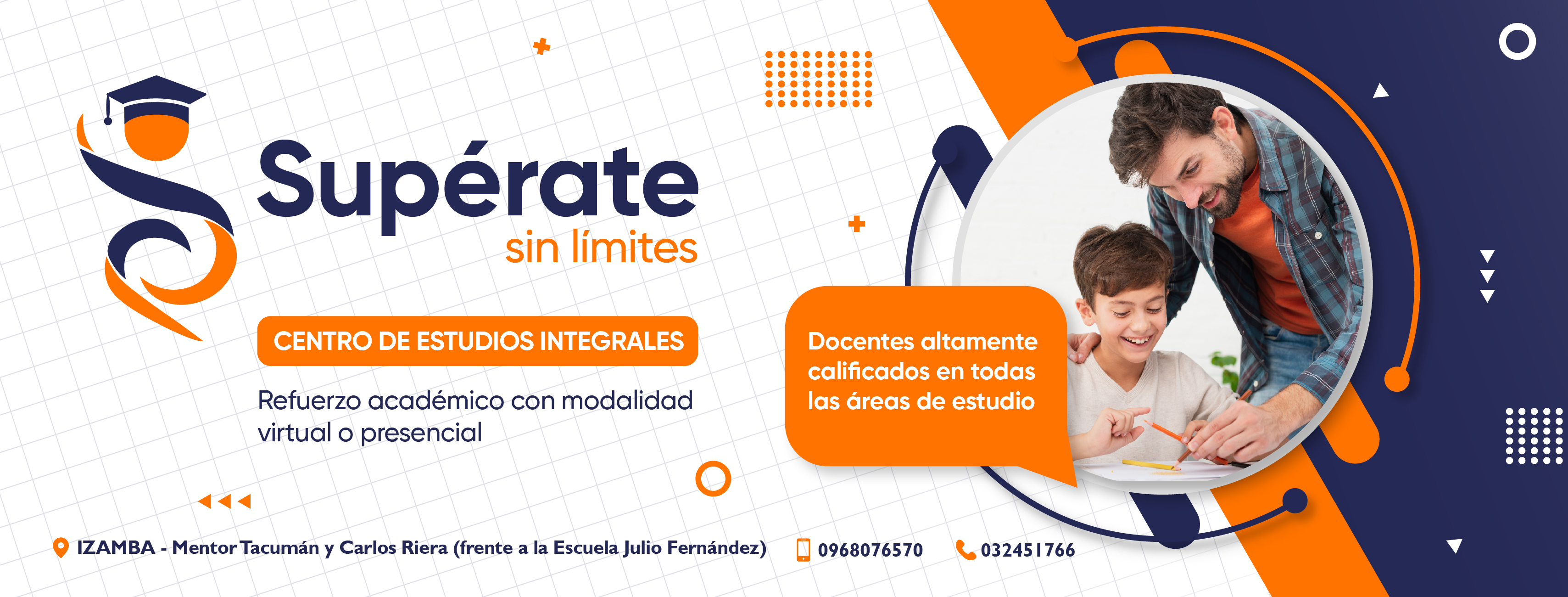 Supérate
sin límites

CENTRO DE ESTUDIOS INTEGRALES

Refuerzo académico con modalidad virtual o presencial

Docentes altamente calificados en todas las áreas de estudio

IZAMBA - Mentor Tacumán y Carlos Riera (frente a la Escuela Julio Fernández) 0968076570 032451766